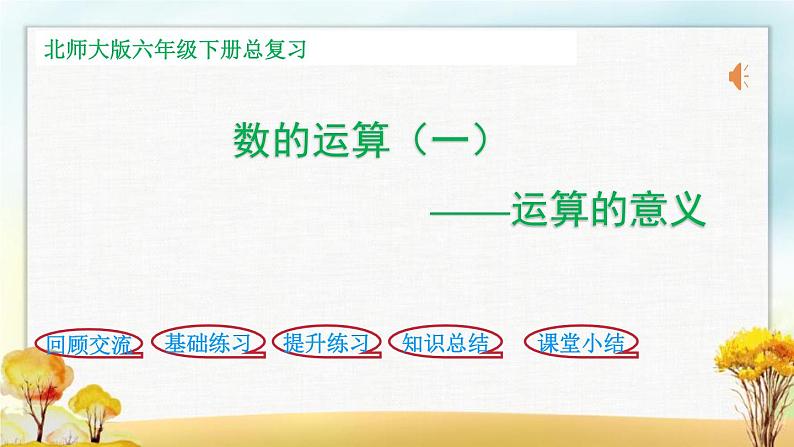 北师大版六年级下册总复习

数的运算（一）

——运算的意义

回顾交流 基础练习 提升练习 知识总结 课堂小结